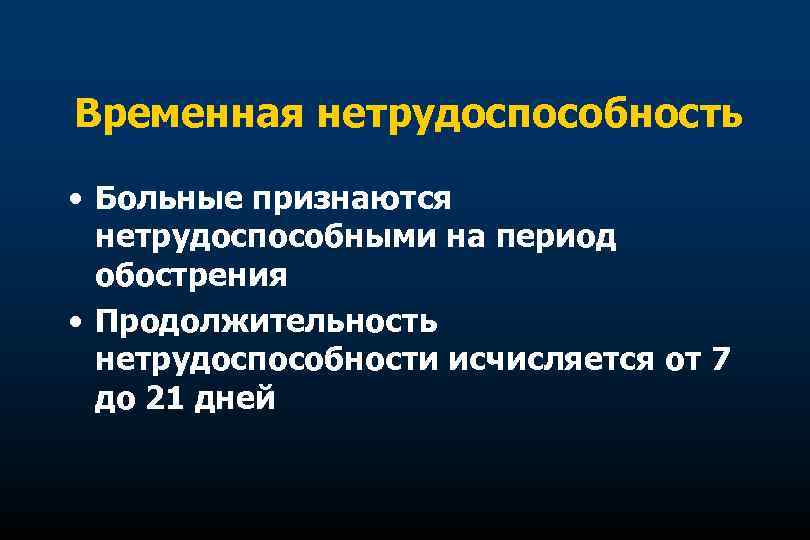 Временная нетрудоспособность

• Больные признаются нетрудоспособными на период обострения

• Продолжительность нетрудоспособности исчисляется от 7 до 21 дней